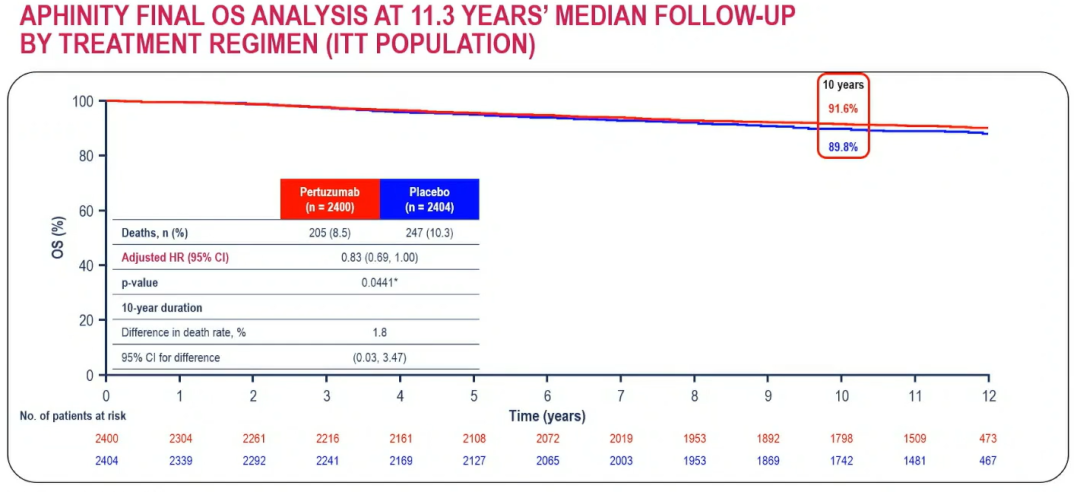 APHINITY FINAL OS ANALYSIS AT 11.3 YEARS' MEDIAN FOLLOW-UP BY TREATMENT REGIMEN (ITT POPULATION)

10 years
91.6%
89.8%

OS (%)
100
80
60
40
20
0

| | Pertuzumab (n = 2400) | Placebo (n = 2404) |
|---|---|---|
| Deaths, n (%) | 205 (8.5) | 247 (10.3) |
| Adjusted HR (95% CI) | 0.83 (0.69, 1.00) | |
| p-value | 0.0441* | |
| 10-year duration | | |
| Difference in death rate, % | 1.8 | |
| 95% CI for difference | (0.03, 3.47) | |

0 1 2 3 4 5 6 7 8 9 10 11 12
Time (years)

No. of patients at risk
2400 2304 2261 2216 2161 2108 2072 2019 1953 1892 1798 1509 473
2404 2339 2292 2241 2169 2127 2065 2003 1953 1869 1742 1481 467